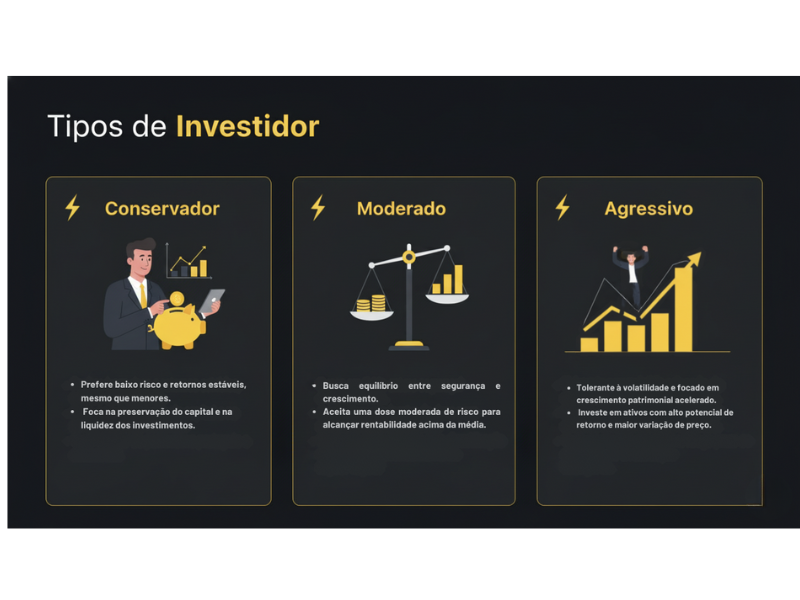 Tipos de Investidor

Conservador

- Prefere baixo risco e retornos estáveis, mesmo que menores.
- Foca na preservação do capital e na liquidez dos investimentos.

Moderado

- Busca equilíbrio entre segurança e crescimento.
- Aceita uma dose moderada de risco para alcançar rentabilidade acima da média.

Agressivo

- Tolerante à volatilidade e focado em crescimento patrimonial acelerado.
- Investe em ativos com alto potencial de retorno e maior variação de preço.